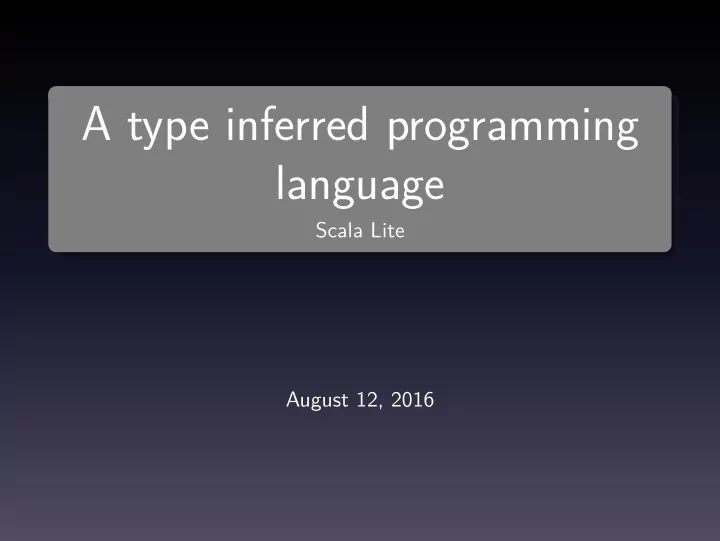 A type inferred programming language

Scala Lite

August 12, 2016